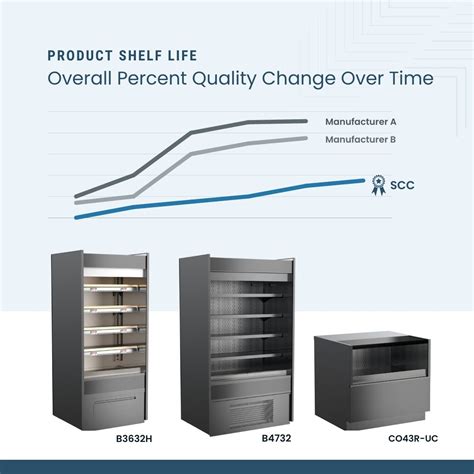 PRODUCT SHELF LIFE
Overall Percent Quality Change Over Time

Manufacturer A
Manufacturer B
SCC

B3632H
B4732
CO43R-UC